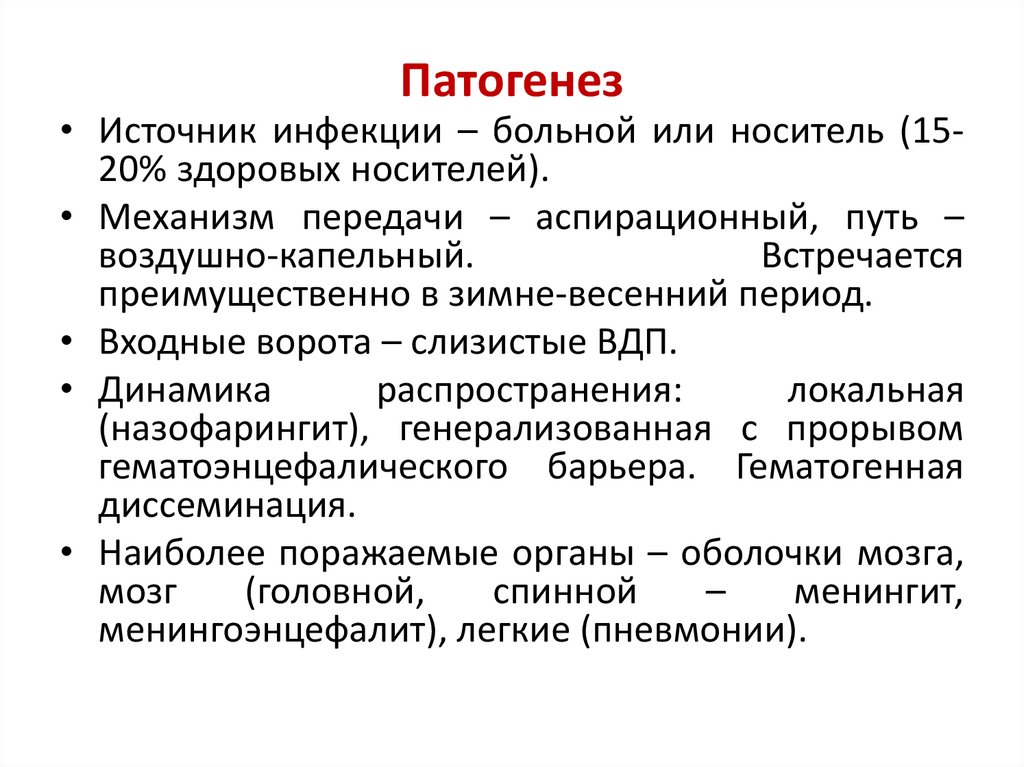 Патогенез

• Источник инфекции – больной или носитель (15-20% здоровых носителей).

• Механизм передачи – аспирационный, путь – воздушно-капельный. Встречается преимущественно в зимне-весенний период.

• Входные ворота – слизистые ВДП.

• Динамика распространения: локальная (назофарингит), генерализованная с прорывом гематоэнцефалического барьера. Гематогенная диссеминация.

• Наиболее поражаемые органы – оболочки мозга, мозг (головной, спинной – менингит, менингоэнцефалит), легкие (пневмонии).